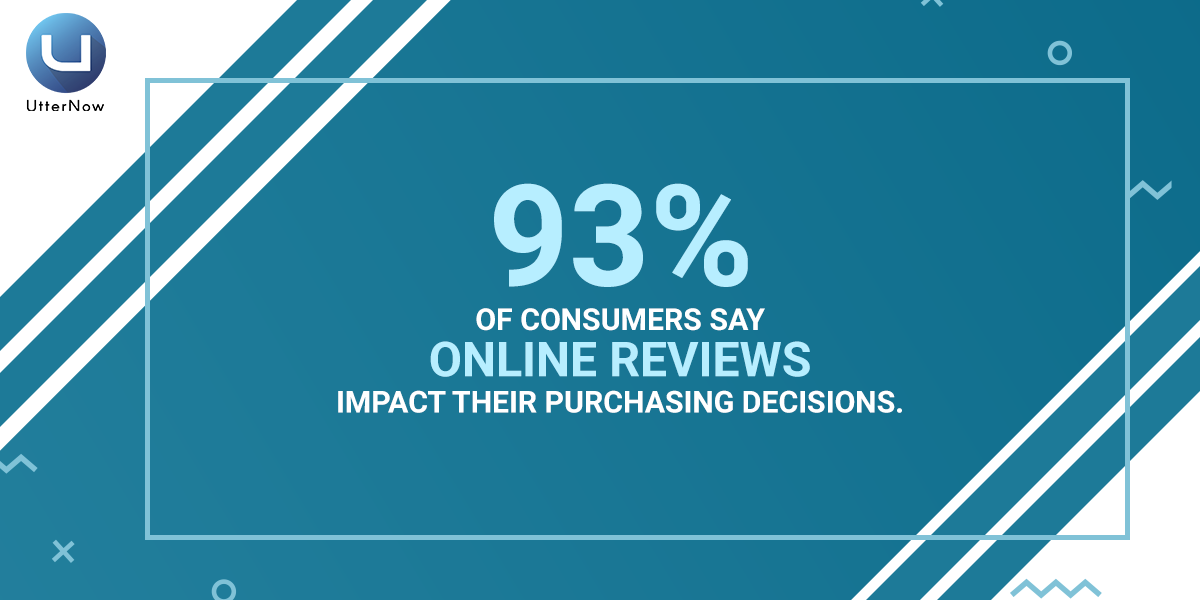 UtterNow

93%

OF CONSUMERS SAY
ONLINE REVIEWS
IMPACT THEIR PURCHASING DECISIONS.